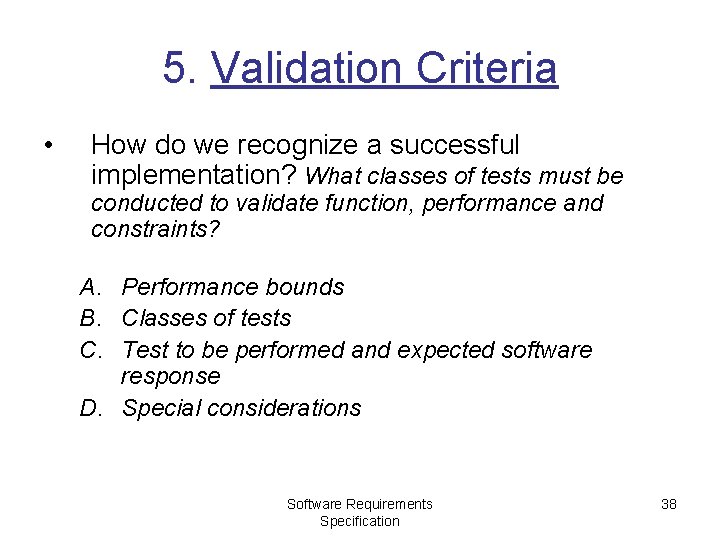 5. Validation Criteria

• How do we recognize a successful implementation? What classes of tests must be conducted to validate function, performance and constraints?

A. Performance bounds
B. Classes of tests
C. Test to be performed and expected software response
D. Special considerations

Software Requirements Specification

38